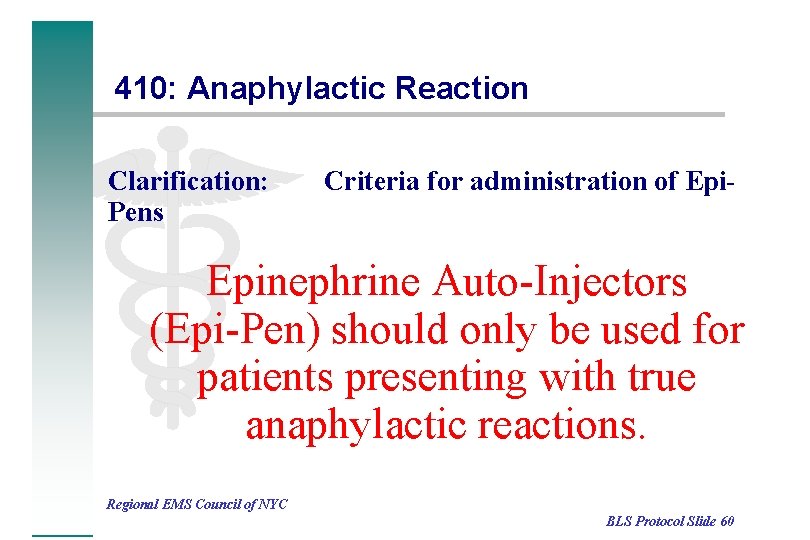 410: Anaphylactic Reaction

Clarification: Criteria for administration of Epi-Pens

Epinephrine Auto-Injectors (Epi-Pen) should only be used for patients presenting with true anaphylactic reactions.

Regional EMS Council of NYC

BLS Protocol Slide 60